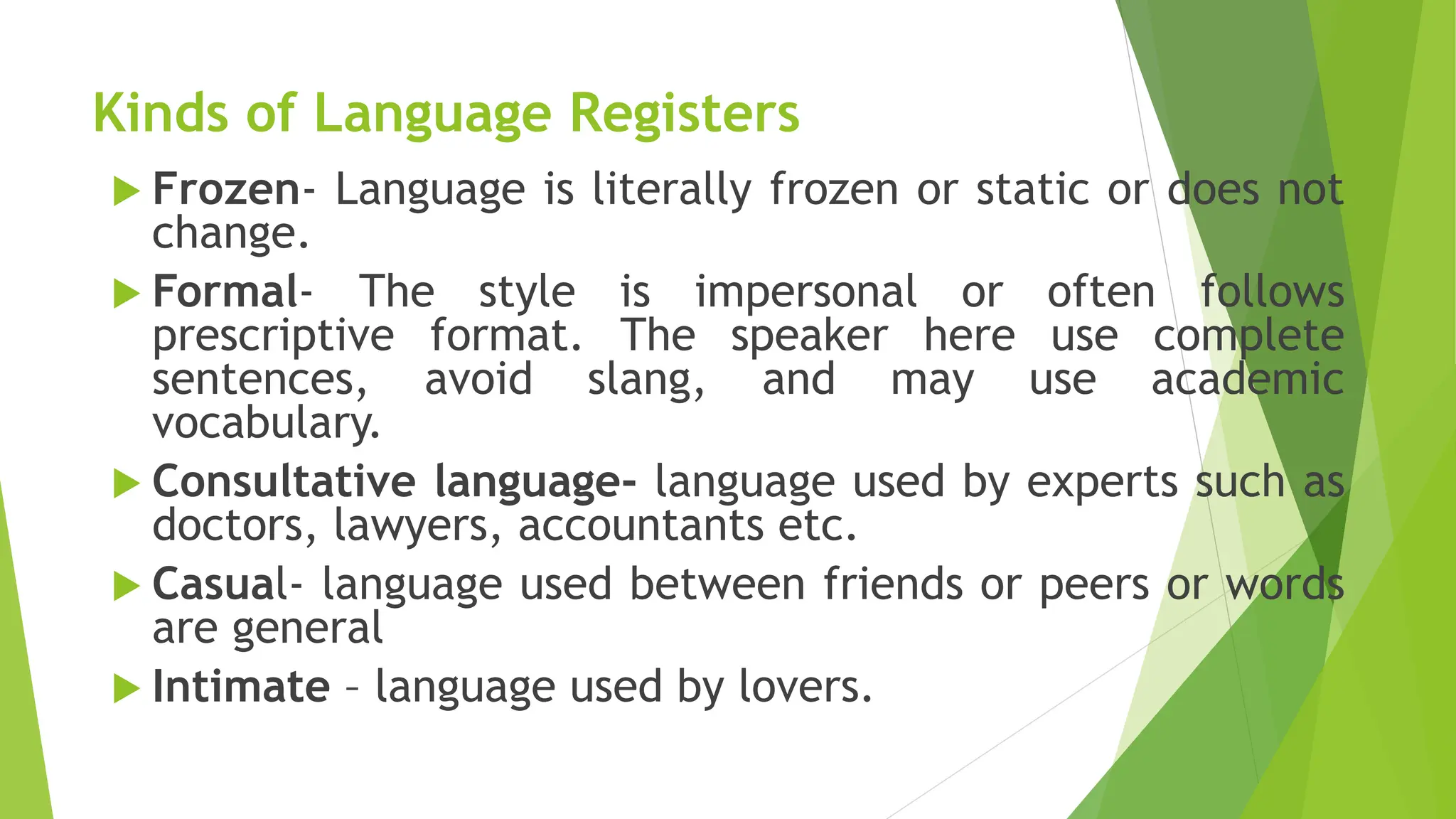 Kinds of Language Registers

Frozen- Language is literally frozen or static or does not change.

Formal- The style is impersonal or often follows prescriptive format. The speaker here use complete sentences, avoid slang, and may use academic vocabulary.

Consultative language- language used by experts such as doctors, lawyers, accountants etc.

Casual- language used between friends or peers or words are general

Intimate – language used by lovers.